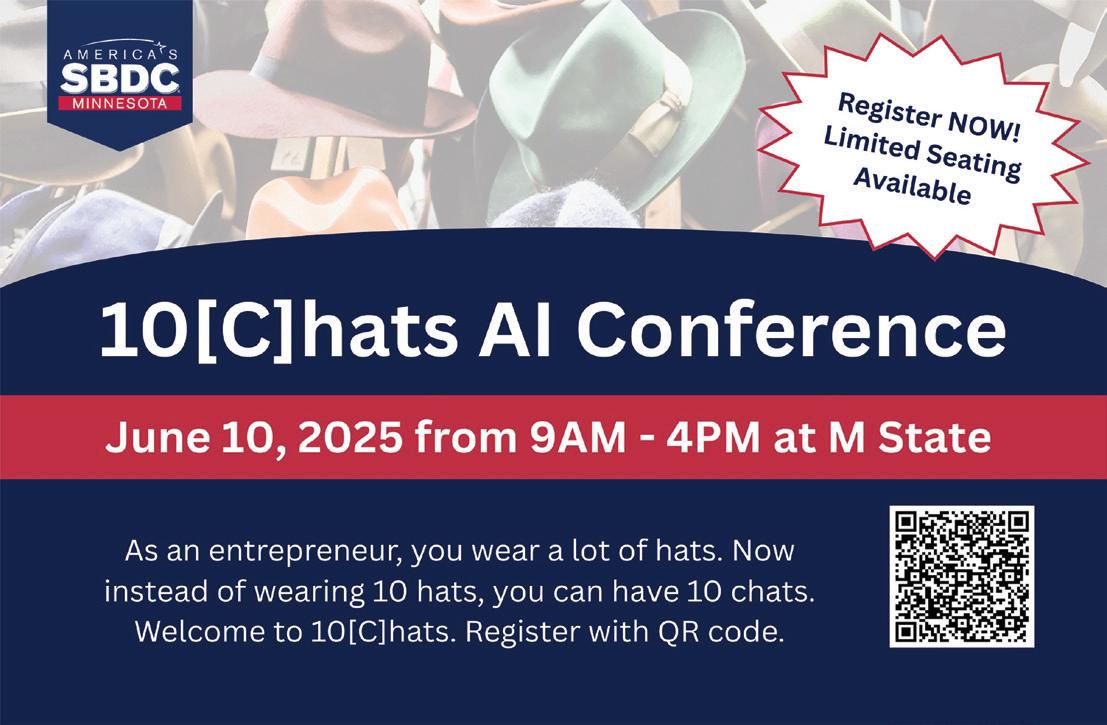 AMERICA'S
SBDC
MINNESOTA

Register NOW!
Limited Seating
Available

10[C]hats AI Conference

June 10, 2025 from 9AM - 4PM at M State

As an entrepreneur, you wear a lot of hats. Now instead of wearing 10 hats, you can have 10 chats. Welcome to 10[C]hats. Register with QR code.